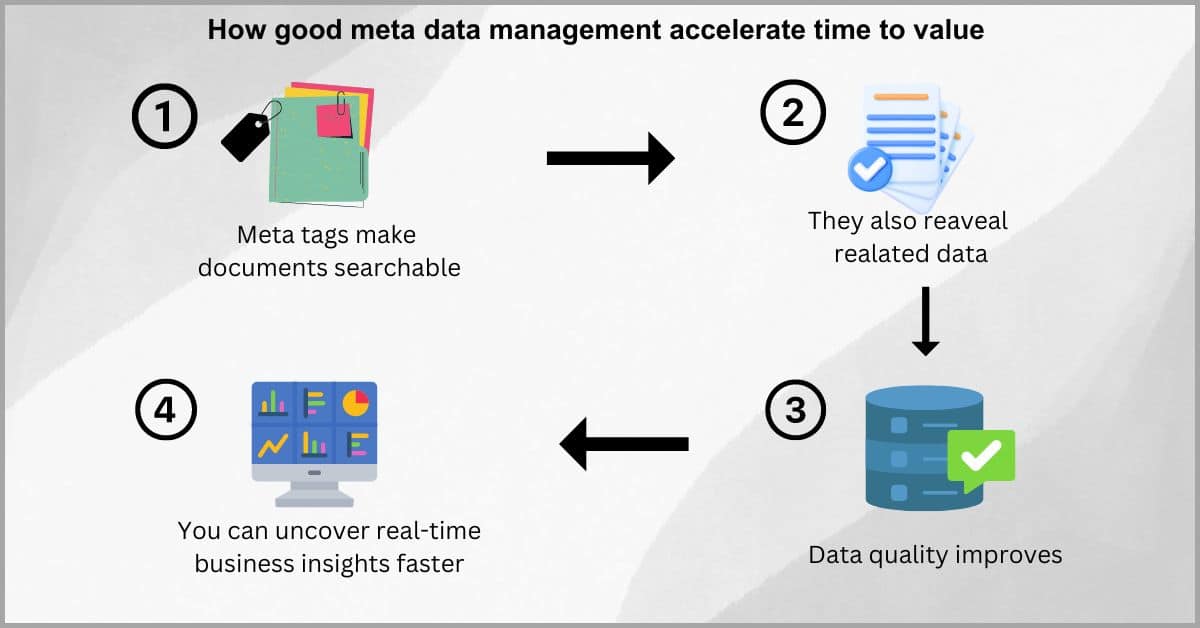 How good meta data management accelerate time to value

1

Meta tags make documents searchable

2

They also reaveal realated data

3

Data quality improves

4

You can uncover real-time business insights faster